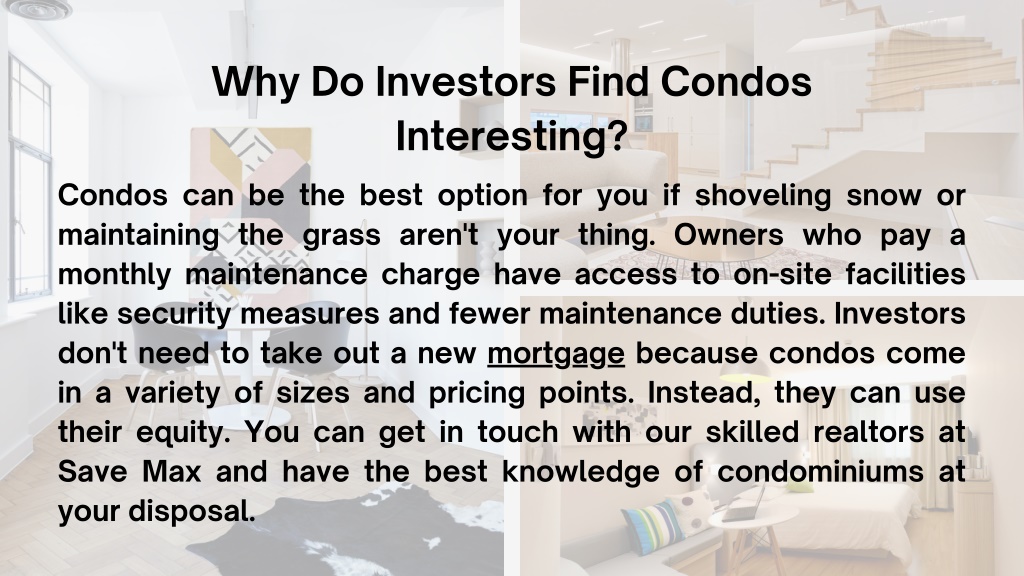 Why Do Investors Find Condos Interesting?

Condos can be the best option for you if shoveling snow or maintaining the grass aren't your thing. Owners who pay a monthly maintenance charge have access to on-site facilities like security measures and fewer maintenance duties. Investors don't need to take out a new mortgage because condos come in a variety of sizes and pricing points. Instead, they can use their equity. You can get in touch with our skilled realtors at Save Max and have the best knowledge of condominiums at your disposal.